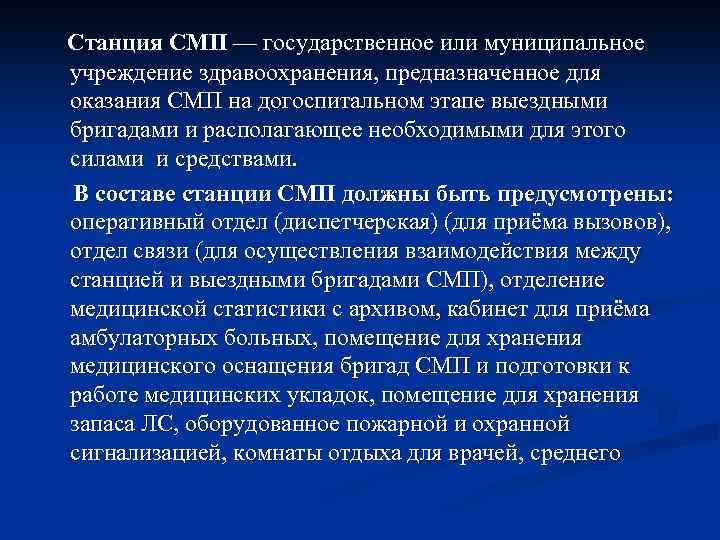 Станция СМП — государственное или муниципальное учреждение здравоохранения, предназначенное для оказания СМП на догоспитальном этапе выездными бригадами и располагающее необходимыми для этого силами и средствами.

В составе станции СМП должны быть предусмотрены: оперативный отдел (диспетчерская) (для приёма вызовов), отдел связи (для осуществления взаимодействия между станцией и выездными бригадами СМП), отделение медицинской статистики с архивом, кабинет для приёма амбулаторных больных, помещение для хранения медицинского оснащения бригад СМП и подготовки к работе медицинских укладок, помещение для хранения запаса ЛС, оборудованное пожарной и охранной сигнализацией, комнаты отдыха для врачей, среднего